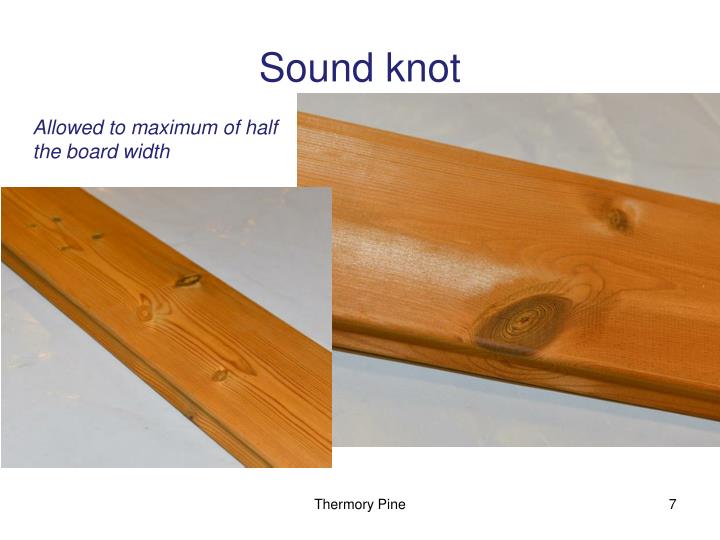 Sound knot

Allowed to maximum of half the board width

Thermory Pine

7